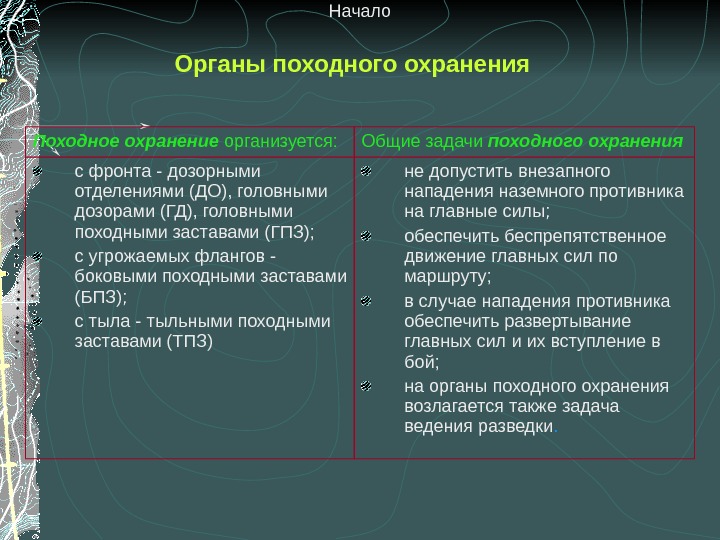 Начало

Органы походного охранения

| Походное охранение организуется: | Общие задачи походного охранения |
|---|---|
| с фронта - дозорными отделениями (ДО), головными дозорами (ГД), головными походными заставами (ГПЗ); с угрожаемых флангов - боковыми походными заставами (БПЗ); с тыла - тыльными походными заставами (ТПЗ) | не допустить внезапного нападения наземного противника на главные силы; обеспечить беспрепятственное движение главных сил по маршруту; в случае нападения противника обеспечить развертывание главных сил и их вступление в бой; на органы походного охранения возлагается также задача ведения разведки. |